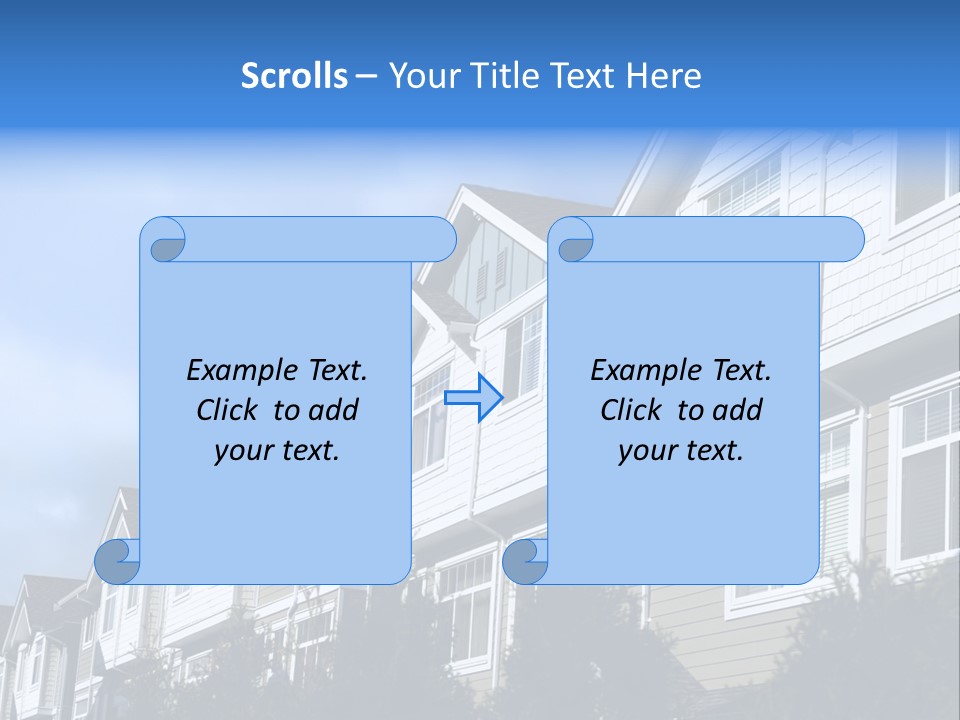 Scrolls – Your Title Text Here

Example Text. Click to add your text.

Example Text. Click to add your text.